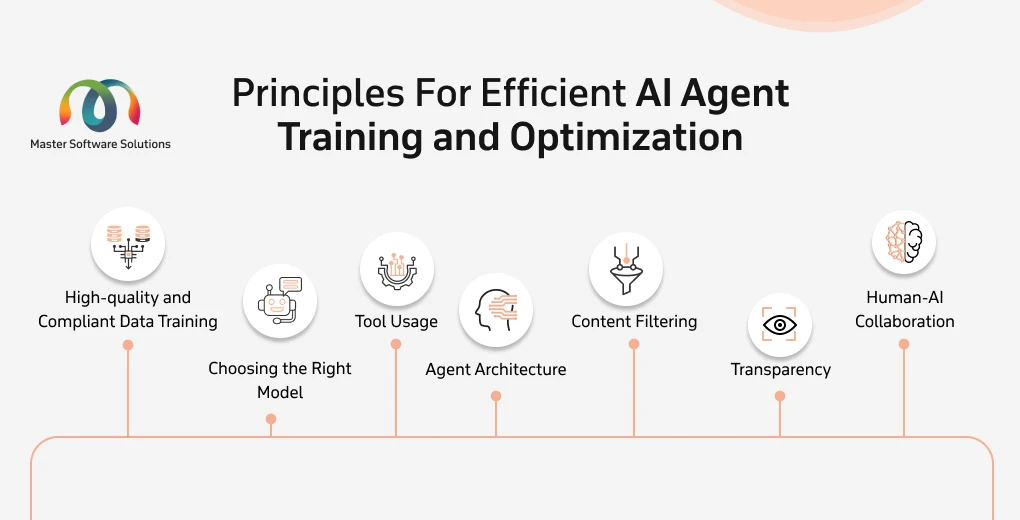 Master Software Solutions

Principles For Efficient AI Agent Training and Optimization

High-quality and Compliant Data Training

Choosing the Right Model

Tool Usage

Agent Architecture

Content Filtering

Transparency

Human-AI Collaboration